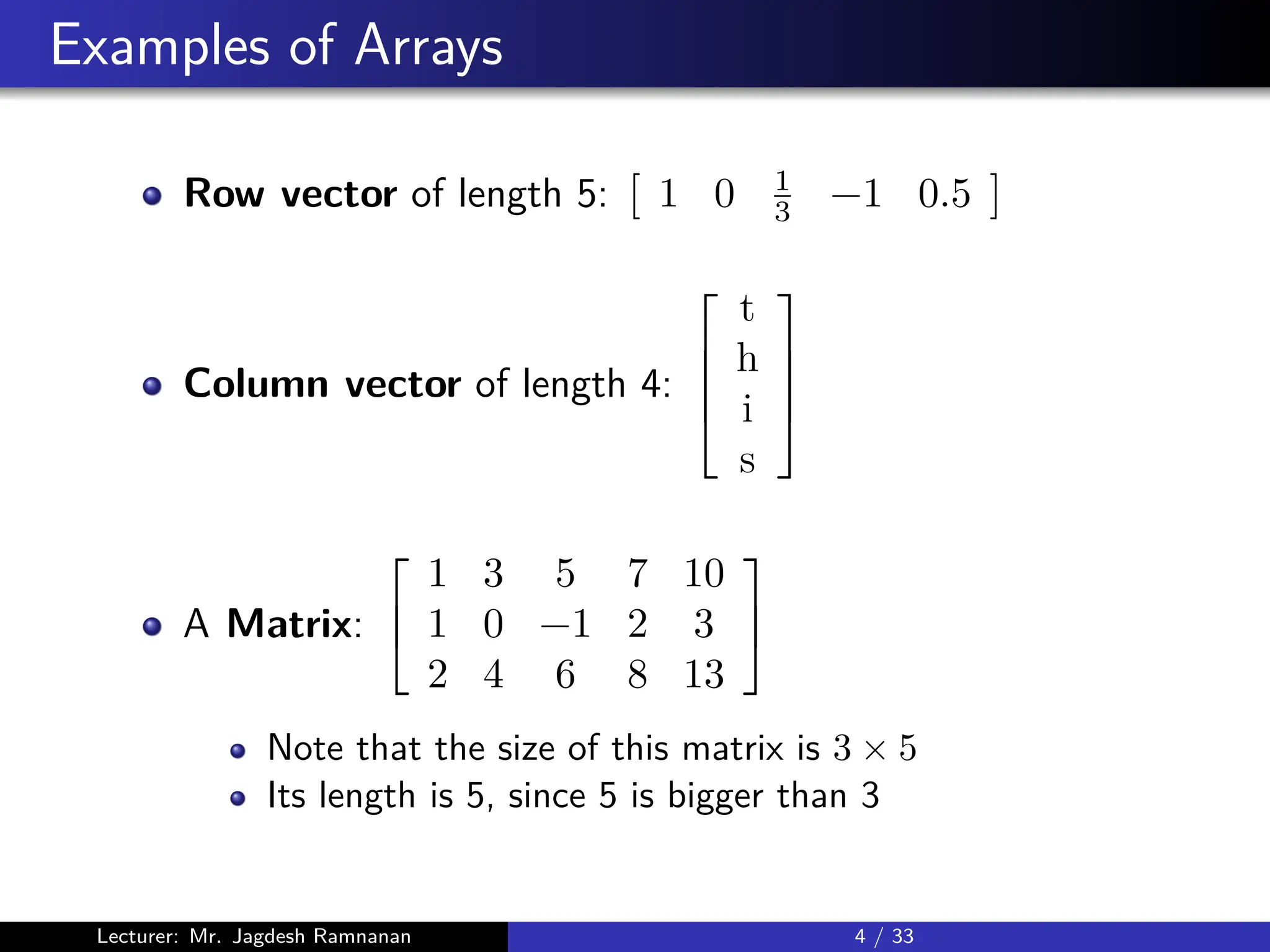 Examples of Arrays

Row vector of length 5: $\begin{bmatrix} 1 & 0 & \frac{1}{3} & -1 & 0.5 \end{bmatrix}$

Column vector of length 4: $\begin{bmatrix} \text{t} \\ \text{h} \\ \text{i} \\ \text{s} \end{bmatrix}$

A Matrix: $\begin{bmatrix} 1 & 3 & 5 & 7 & 10 \\ 1 & 0 & -1 & 2 & 3 \\ 2 & 4 & 6 & 8 & 13 \end{bmatrix}$

Note that the size of this matrix is $3 \times 5$

Its length is 5, since 5 is bigger than 3

Lecturer: Mr. Jagdesh Ramnanan

4 / 33